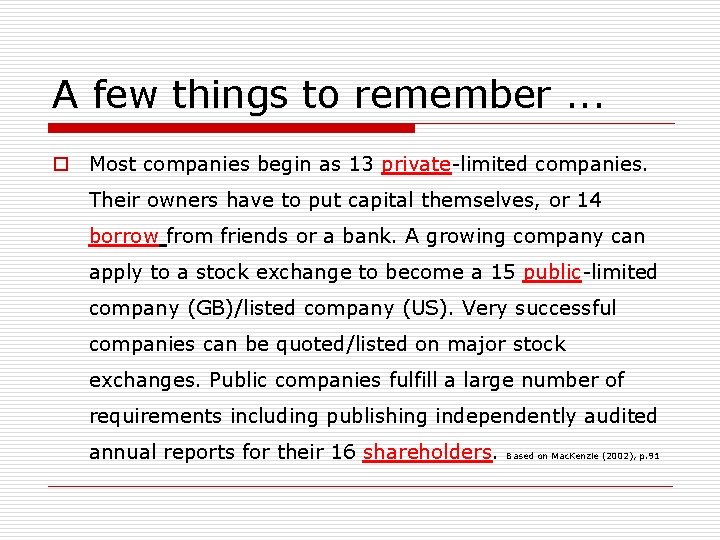 A few things to remember …

Most companies begin as 13 private-limited companies. Their owners have to put capital themselves, or 14 borrow from friends or a bank. A growing company can apply to a stock exchange to become a 15 public-limited company (GB)/listed company (US). Very successful companies can be quoted/listed on major stock exchanges. Public companies fulfill a large number of requirements including publishing independently audited annual reports for their 16 shareholders. Based on MacKenzie (2002), p.91